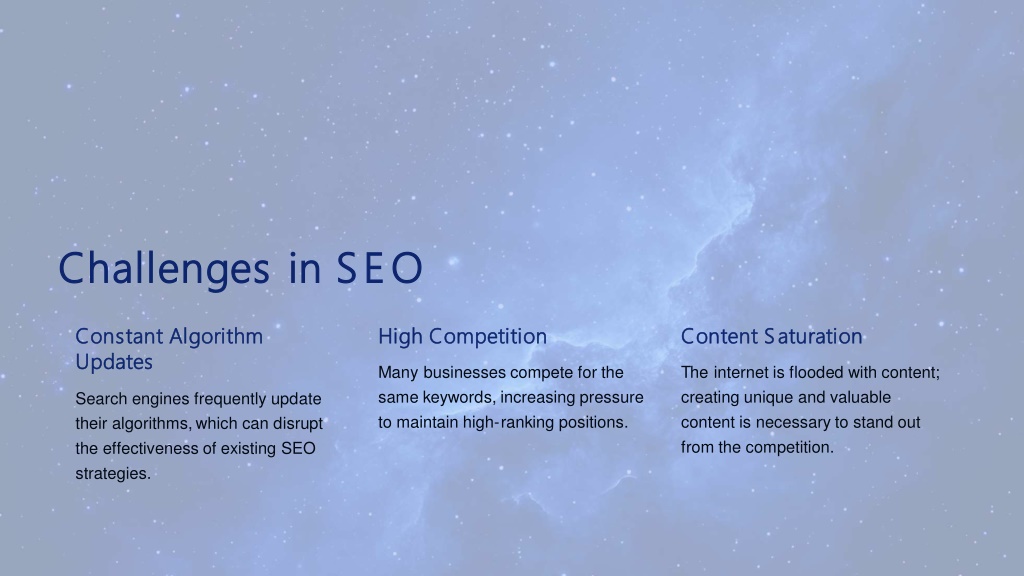 Challenges in SEO

Constant Algorithm Updates

Search engines frequently update their algorithms, which can disrupt the effectiveness of existing SEO strategies.

High Competition

Many businesses compete for the same keywords, increasing pressure to maintain high-ranking positions.

Content Saturation

The internet is flooded with content; creating unique and valuable content is necessary to stand out from the competition.